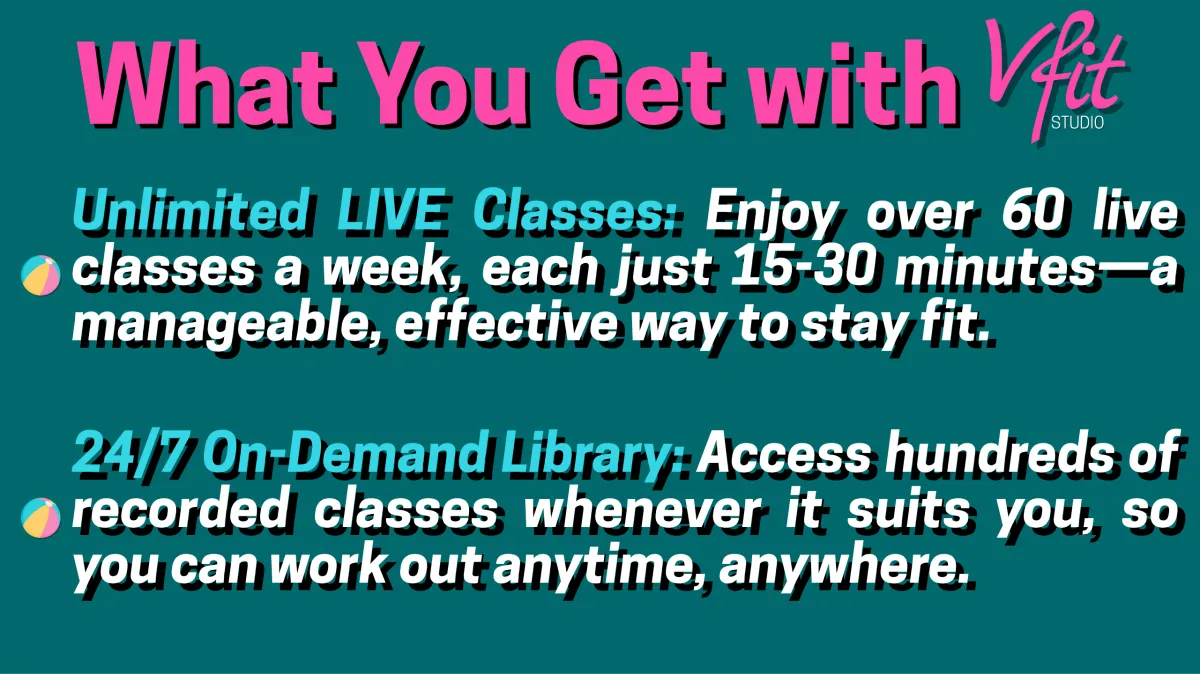 What You Get with Vfit STUDIO

Unlimited LIVE Classes: Enjoy over 60 live classes a week, each just 15-30 minutes—a manageable, effective way to stay fit.

24/7 On-Demand Library: Access hundreds of recorded classes whenever it suits you, so you can work out anytime, anywhere.